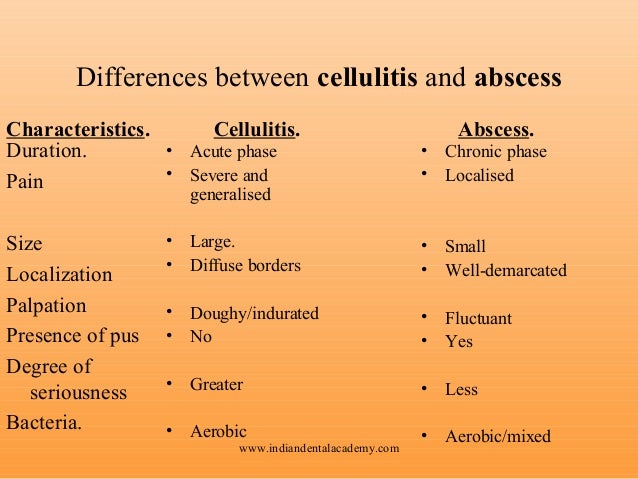 Differences between **cellulitis** and **abscess**

| Characteristics. | Cellulitis. | Abscess. |
|---|---|---|
| Duration. | • Acute phase | • Chronic phase |
| Pain | • Severe and generalised | • Localised |
| Size | • Large. | • Small |
| Localization | • Diffuse borders | • Well-demarcated |
| Palpation | • Doughy/indurated | • Fluctuant |
| Presence of pus | • No | • Yes |
| Degree of seriousness | • Greater | • Less |
| Bacteria. | • Aerobic | • Aerobic/mixed |

www.indiandentalacademy.com